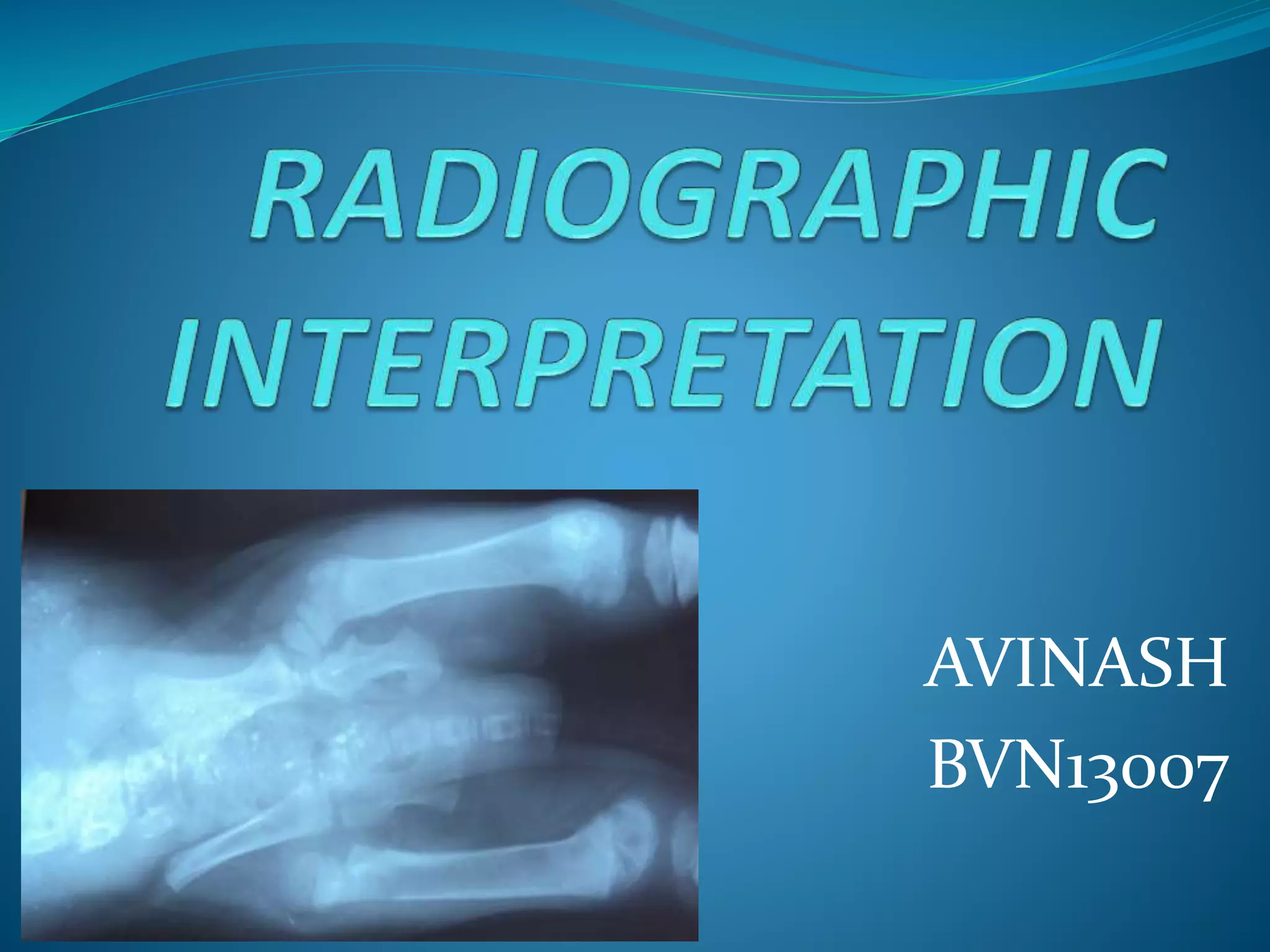 RADIOGRAPHIC INTERPRETATION

AVINASH
BVN13007